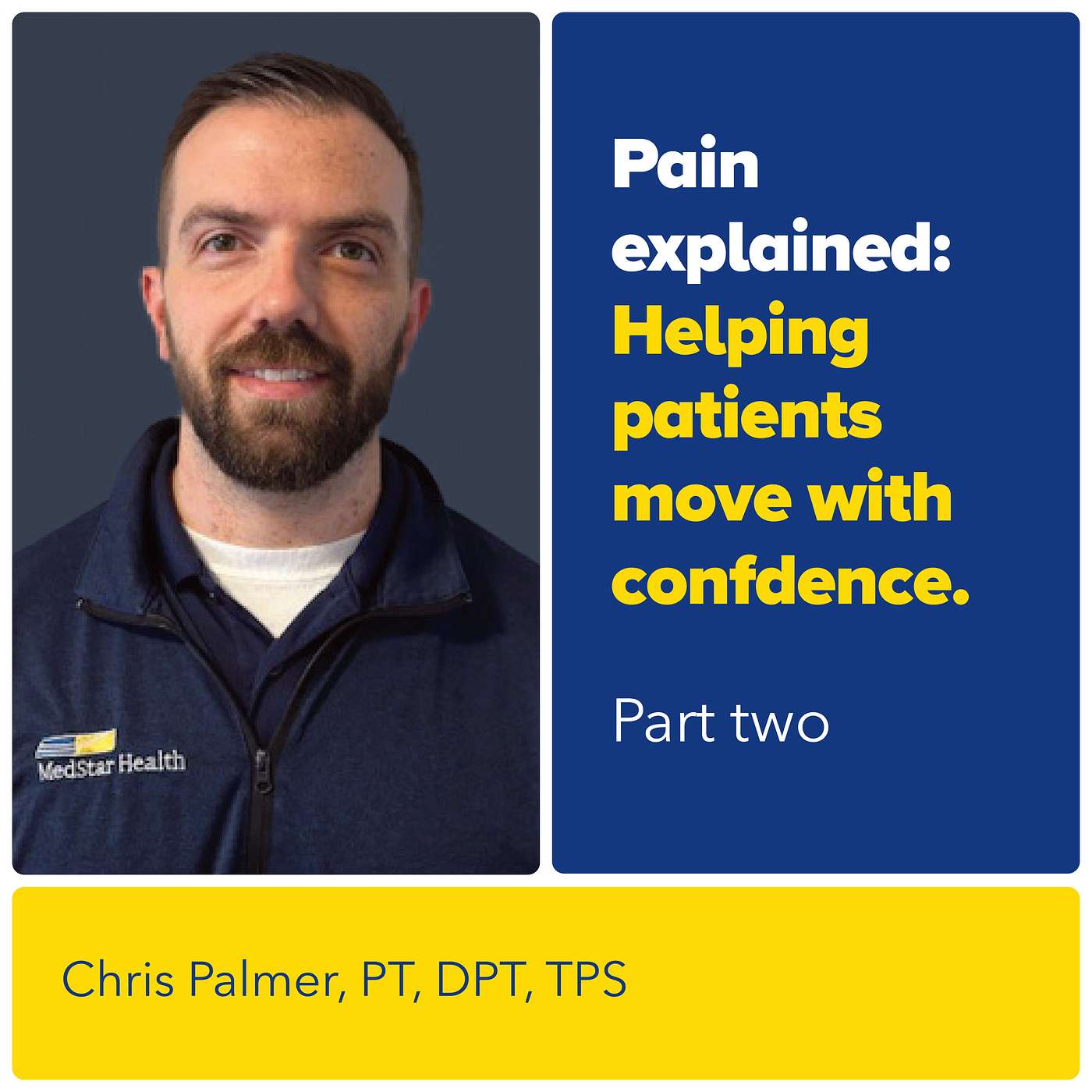 MedStar Health

Pain explained: Helping patients move with confdence.

Part two

Chris Palmer, PT, DPT, TPS